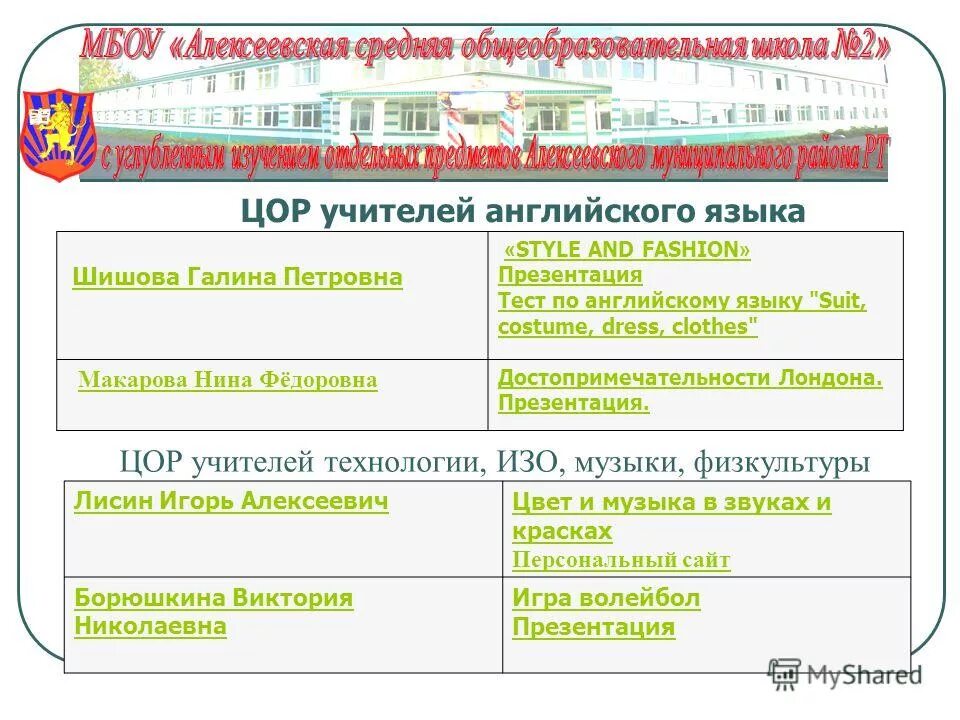 МБОУ «Алексеевская средняя общеобразовательная школа №2»

с углубленным изучением отдельных предметов Алексеевского муниципального района РТ

ЦОР учителей английского языка

| Шишова Галина Петровна | «STYLE AND FASHION» Презентация Тест по английскому языку "Suit, costume, dress, clothes" |
|---|---|
| Макарова Нина Фёдоровна | Достопримечательности Лондона. Презентация. |

ЦОР учителей технологии, ИЗО, музыки, физкультуры

| Лисин Игорь Алексеевич | Цвет и музыка в звуках и красках Персональный сайт |
|---|---|
| Борюшкина Виктория Николаевна | Игра волейбол Презентация |

MyShared